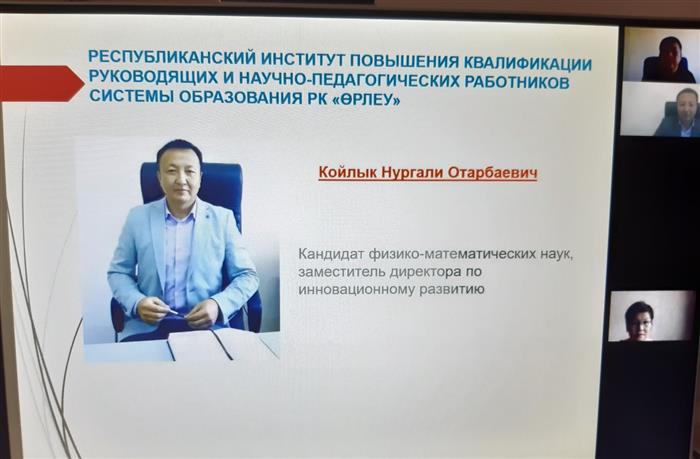 РЕСПУБЛИКАНСКИЙ ИНСТИТУТ ПОВЫШЕНИЯ КВАЛИФИКАЦИИ РУКОВОДЯЩИХ И НАУЧНО-ПЕДАГОГИЧЕСКИХ РАБОТНИКОВ СИСТЕМЫ ОБРАЗОВАНИЯ РК «ӨРЛЕУ»

Койлык Нургали Отарбаевич

Кандидат физико-математических наук, заместитель директора по инновационному развитию